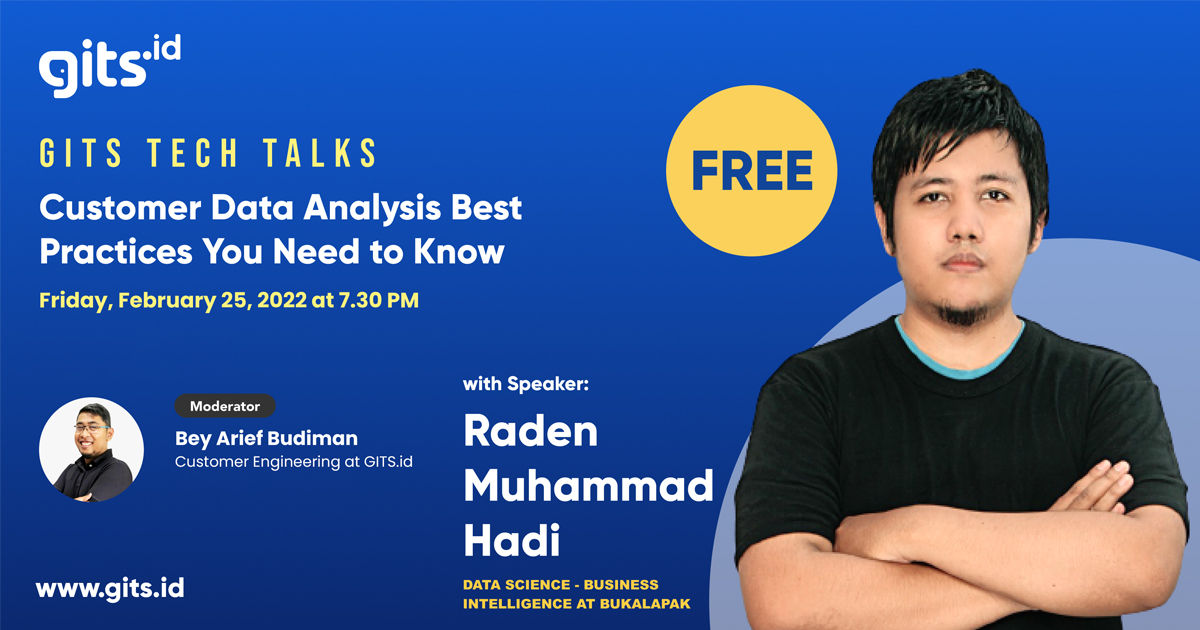 gits.id

GITS TECH TALKS

Customer Data Analysis Best Practices You Need to Know

Friday, February 25, 2022 at 7.30 PM

FREE

Moderator
Bey Arief Budiman
Customer Engineering at GITS.id

with Speaker:
Raden Muhammad Hadi
DATA SCIENCE - BUSINESS INTELLIGENCE AT BUKALAPAK

www.gits.id